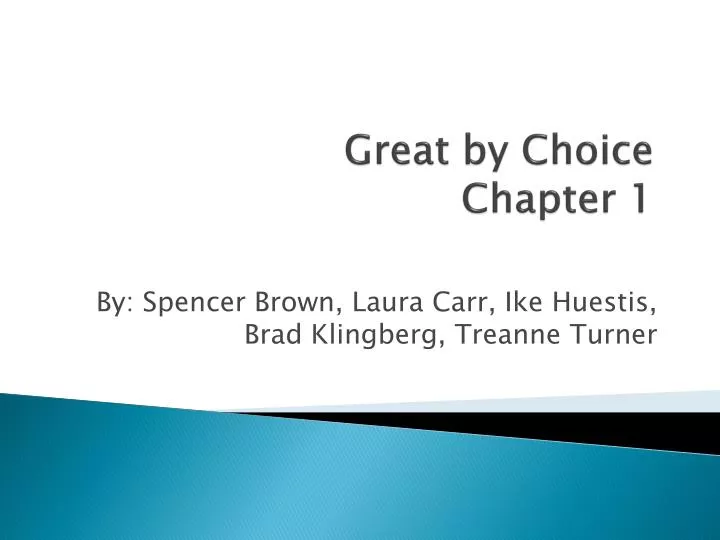 Great by Choice
Chapter 1

By: Spencer Brown, Laura Carr, Ike Huestis, Brad Klingberg, Treanne Turner